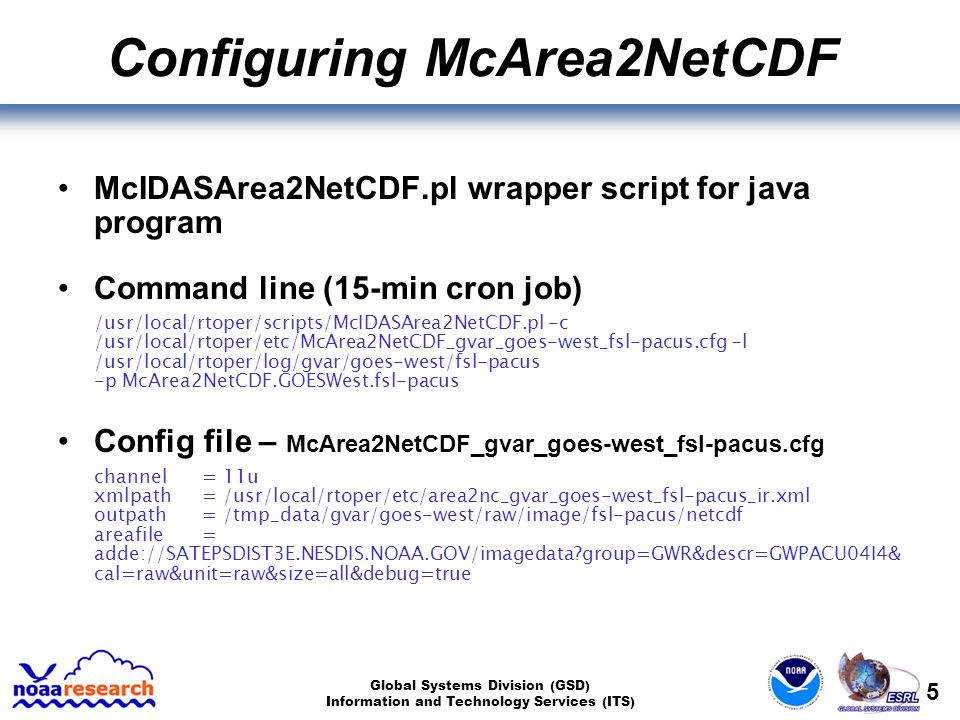 Configuring McArea2NetCDF

• McIDASArea2NetCDF.pl wrapper script for java program

• Command line (15-min cron job)

/usr/local/rtoper/scripts/McIDASArea2NetCDF.pl -c /usr/local/rtoper/etc/McArea2NetCDF_gvar_goes-west_fsl-pacus.cfg -l /usr/local/rtoper/log/gvar/goes-west/fsl-pacus -p McArea2NetCDF.GOESWest.fsl-pacus

• Config file – McArea2NetCDF_gvar_goes-west_fsl-pacus.cfg

channel = 11u
xmlpath = /usr/local/rtoper/etc/area2nc_gvar_goes-west_fsl-pacus_ir.xml
outpath = /tmp_data/gvar/goes-west/raw/image/fsl-pacus/netcdf
areafile = adde://SATEPSDIST3E.NESDIS.NOAA.GOV/imagedata?group=GWR&descr=GWPACU04I4&cal=raw&unit=raw&size=all&debug=true

noaaresearch

Global Systems Division (GSD)
Information and Technology Services (ITS)

NOAA

ESRL
GLOBAL SYSTEMS DIVISION

5